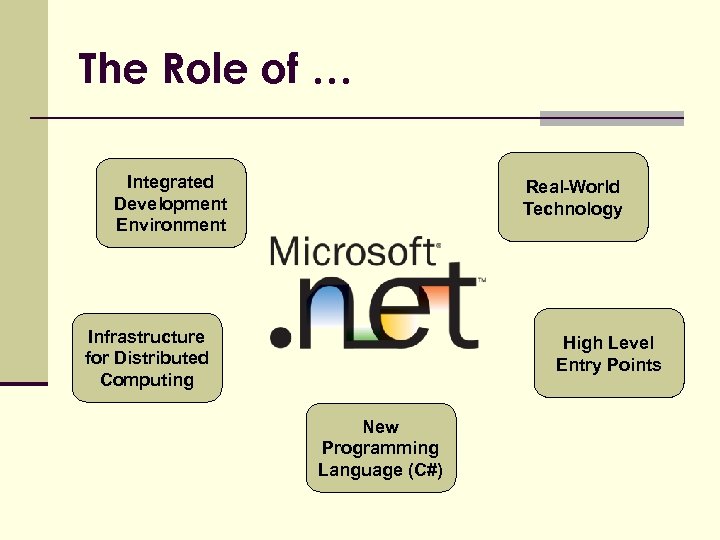 The Role of …

Integrated Development Environment

Real-World Technology

Microsoft®
.net™

Infrastructure for Distributed Computing

High Level Entry Points

New Programming Language (C#)